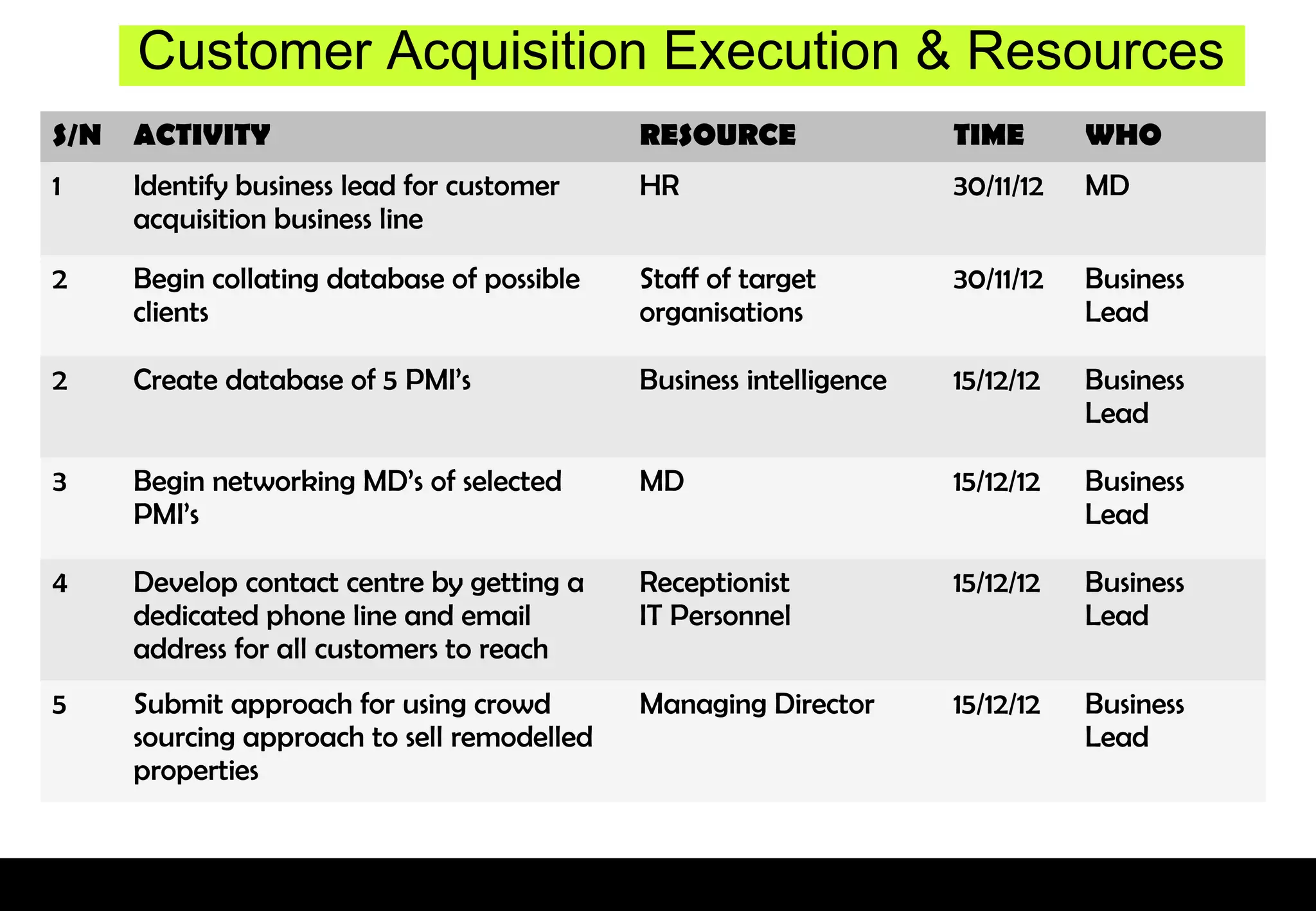 Customer Acquisition Execution & Resources

| S/N | ACTIVITY | RESOURCE | TIME | WHO |
|---|---|---|---|---|
| 1 | Identify business lead for customer acquisition business line | HR | 30/11/12 | MD |
| 2 | Begin collating database of possible clients | Staff of target organisations | 30/11/12 | Business Lead |
| 2 | Create database of 5 PMI's | Business intelligence | 15/12/12 | Business Lead |
| 3 | Begin networking MD's of selected PMI's | MD | 15/12/12 | Business Lead |
| 4 | Develop contact centre by getting a dedicated phone line and email address for all customers to reach | Receptionist IT Personnel | 15/12/12 | Business Lead |
| 5 | Submit approach for using crowd sourcing approach to sell remodelled properties | Managing Director | 15/12/12 | Business Lead |